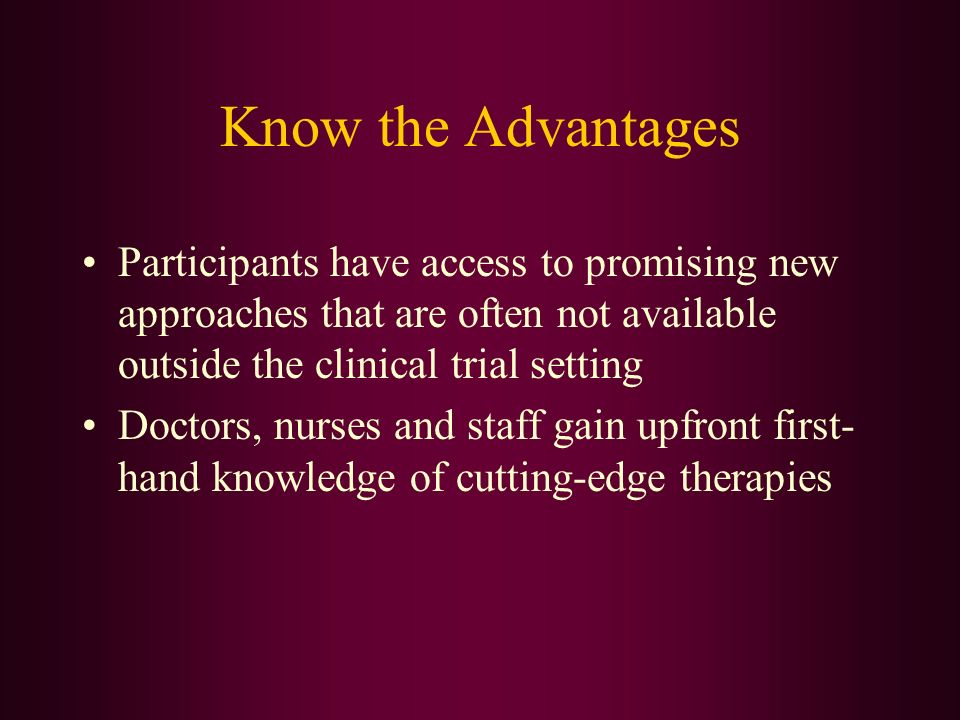 Know the Advantages

• Participants have access to promising new approaches that are often not available outside the clinical trial setting
• Doctors, nurses and staff gain upfront first-hand knowledge of cutting-edge therapies